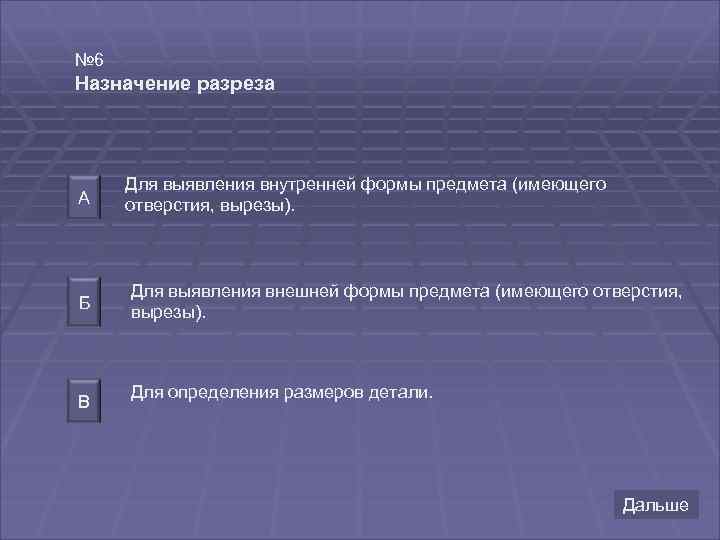 №6
Назначение разреза

А

Для выявления внутренней формы предмета (имеющего отверстия, вырезы).

Б

Для выявления внешней формы предмета (имеющего отверстия, вырезы).

В

Для определения размеров детали.

Дальше